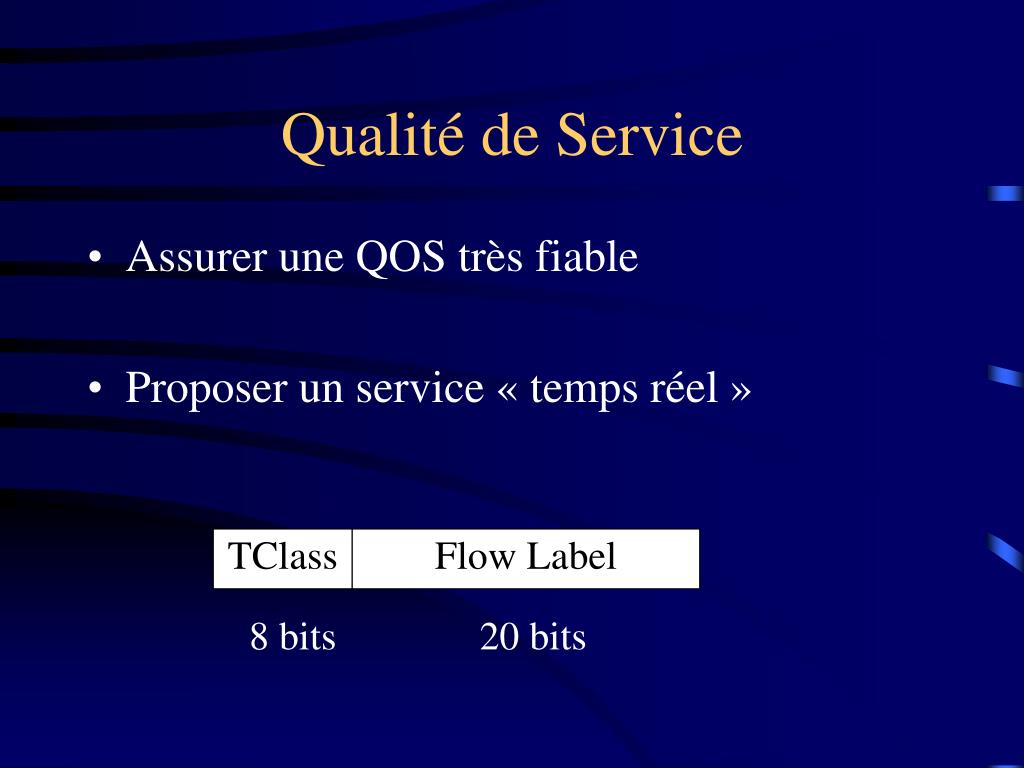 Qualité de Service

• Assurer une QOS très fiable

• Proposer un service « temps réel »

| TClass | Flow Label |
|---|---|
| 8 bits | 20 bits |